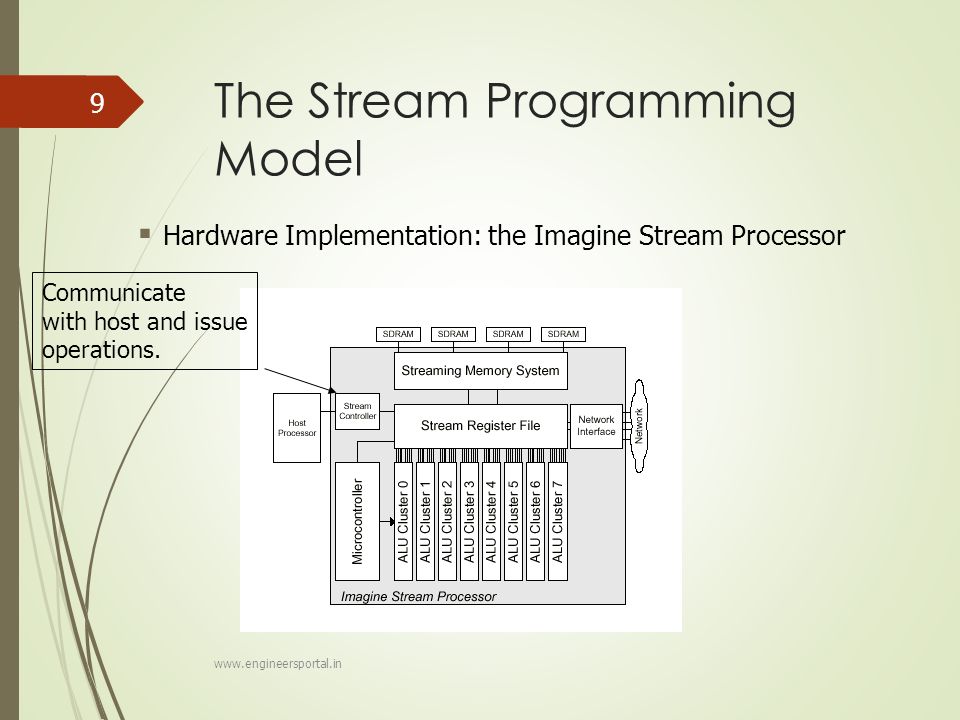 9

The Stream Programming Model

Hardware Implementation: the Imagine Stream Processor

Communicate with host and issue operations.

SDRAM SDRAM SDRAM SDRAM

Streaming Memory System

Host Processor

Stream Controller

Stream Register File

Network Interface

Network

Microcontroller

ALU Cluster 0
ALU Cluster 1
ALU Cluster 2
ALU Cluster 3
ALU Cluster 4
ALU Cluster 5
ALU Cluster 6
ALU Cluster 7

Imagine Stream Processor

www.engineersportal.in